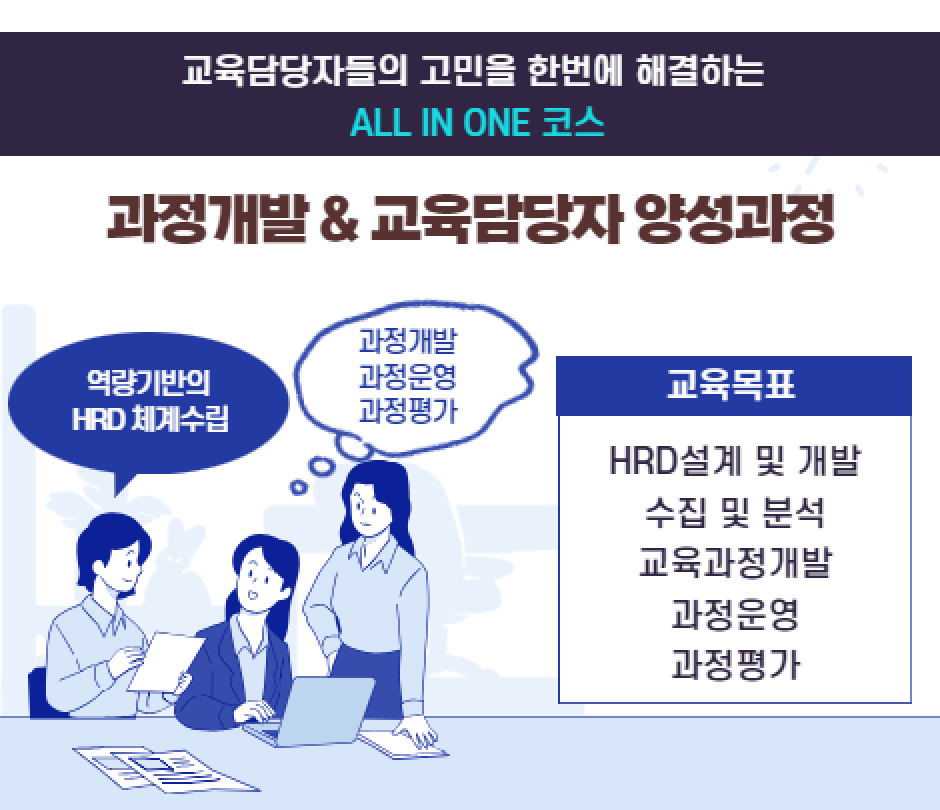 교육담당자들의 고민을 한번에 해결하는
ALL IN ONE 코스

과정개발 & 교육담당자 양성과정

역량기반의
HRD 체계수립

과정개발
과정운영
과정평가

교육목표

HRD설계 및 개발
수집 및 분석
교육과정개발
과정운영
과정평가